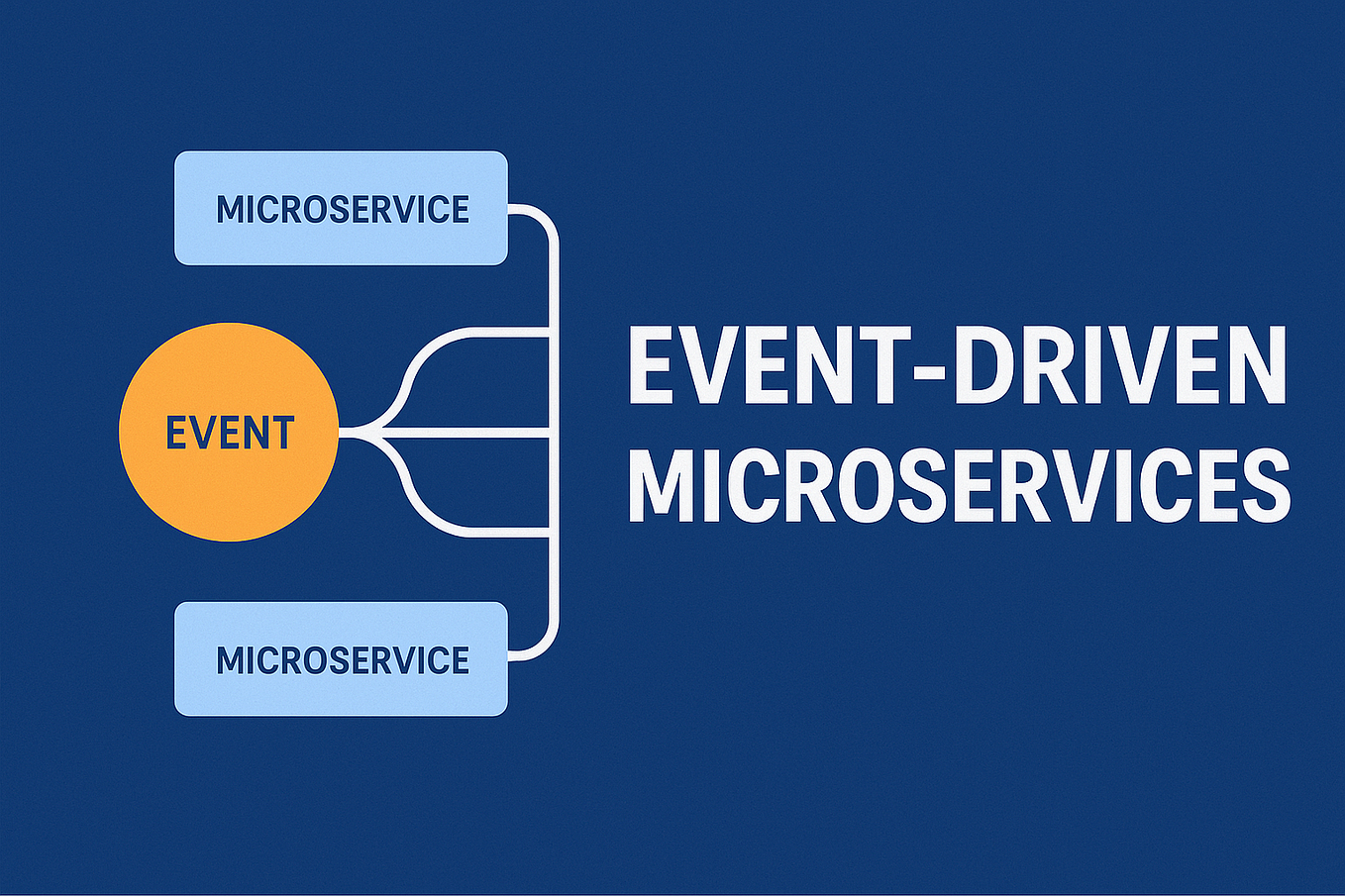 MICROSERVICE

EVENT

MICROSERVICE

EVENT-DRIVEN MICROSERVICES